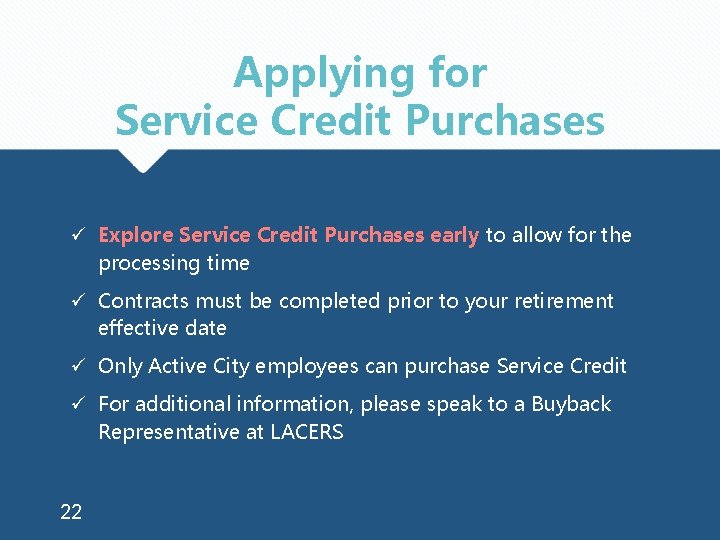 Applying for
Service Credit Purchases

✓ Explore Service Credit Purchases early to allow for the processing time

✓ Contracts must be completed prior to your retirement effective date

✓ Only Active City employees can purchase Service Credit

✓ For additional information, please speak to a Buyback Representative at LACERS

22